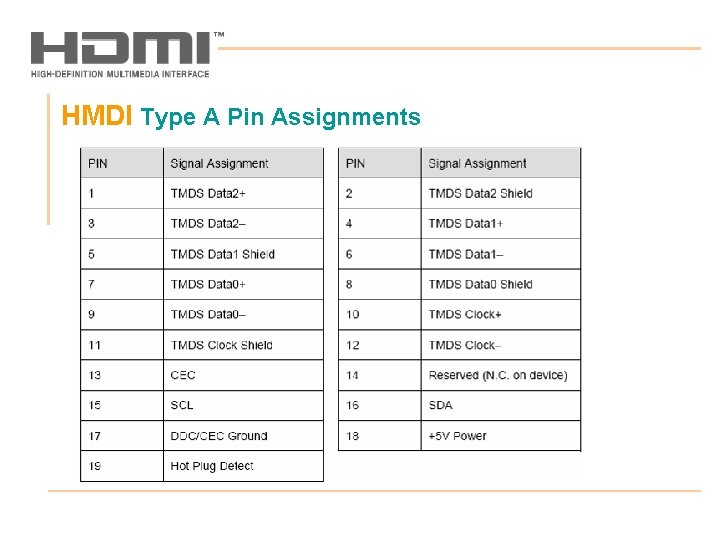 HDMI™
HIGH-DEFINITION MULTIMEDIA INTERFACE

HMDI Type A Pin Assignments

| PIN | Signal Assignment |
|---|---|
| 1 | TMDS Data2+ |
| 3 | TMDS Data2– |
| 5 | TMDS Data1 Shield |
| 7 | TMDS Data0+ |
| 9 | TMDS Data0– |
| 11 | TMDS Clock Shield |
| 13 | CEC |
| 15 | SCL |
| 17 | DDC/CEC Ground |
| 19 | Hot Plug Detect |

| PIN | Signal Assignment |
|---|---|
| 2 | TMDS Data2 Shield |
| 4 | TMDS Data1+ |
| 6 | TMDS Data1– |
| 8 | TMDS Data0 Shield |
| 10 | TMDS Clock+ |
| 12 | TMDS Clock– |
| 14 | Reserved (N.C. on device) |
| 16 | SDA |
| 18 | +5V Power |